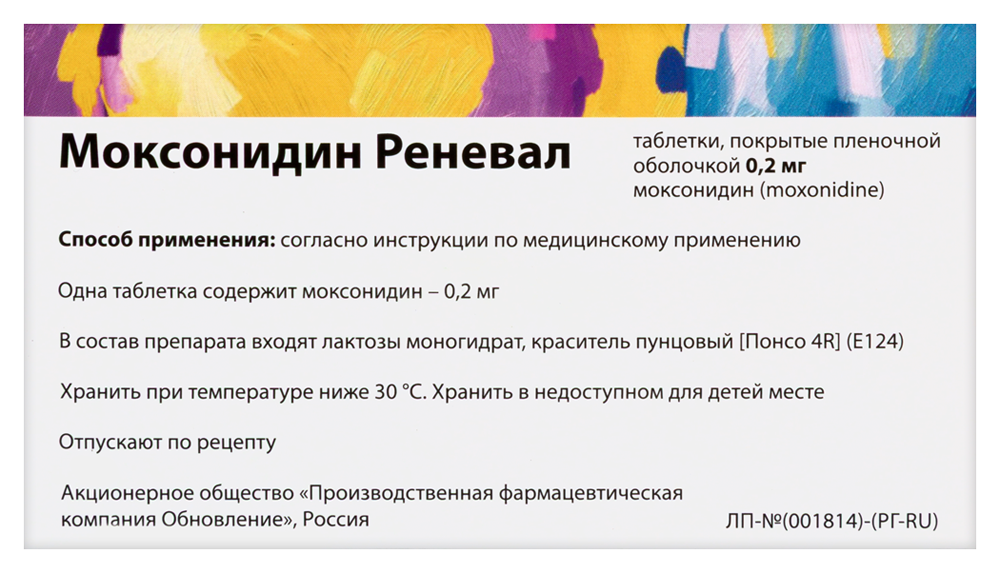 Моксонидин Реневал

таблетки, покрытые пленочной оболочкой 0,2 мг
моксонидин (moxonidine)

Способ применения: согласно инструкции по медицинскому применению

Одна таблетка содержит моксонидин – 0,2 мг

В состав препарата входят лактозы моногидрат, краситель пунцовый [Понсо 4R] (E124)

Хранить при температуре ниже 30 °C. Хранить в недоступном для детей месте

Отпускают по рецепту

Акционерное общество «Производственная фармацевтическая компания Обновление», Россия

ЛП-№(001814)-(РГ-RU)